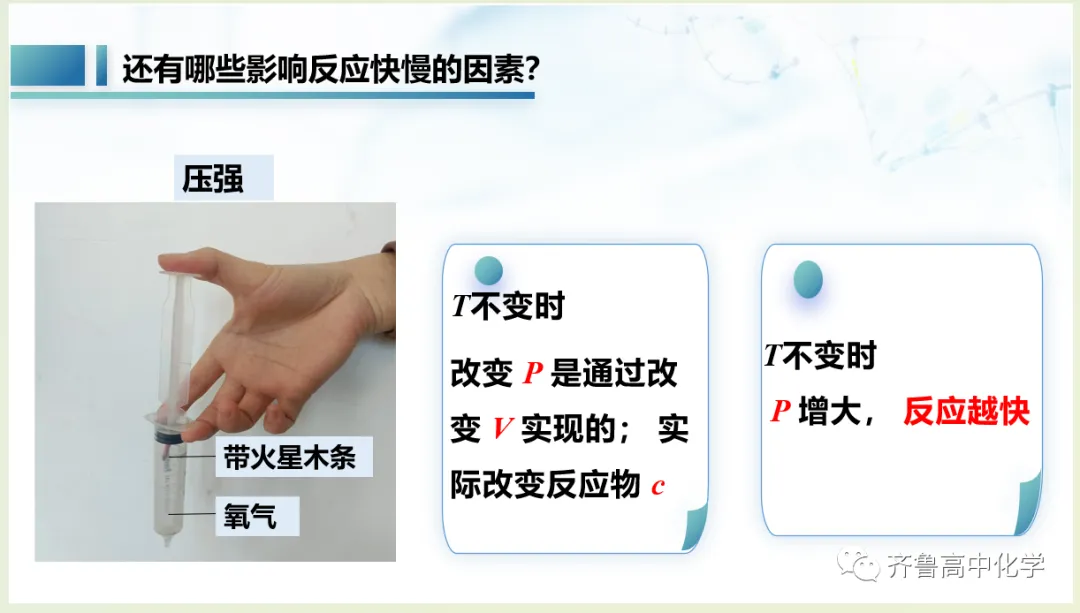 还有哪些影响反应快慢的因素?

压强

带火星木条

氧气

$T$不变时

改变 $P$ 是通过改变 $V$ 实现的; 实际改变反应物 $c$

$T$不变时

$P$ 增大, 反应越快

齐鲁高中化学